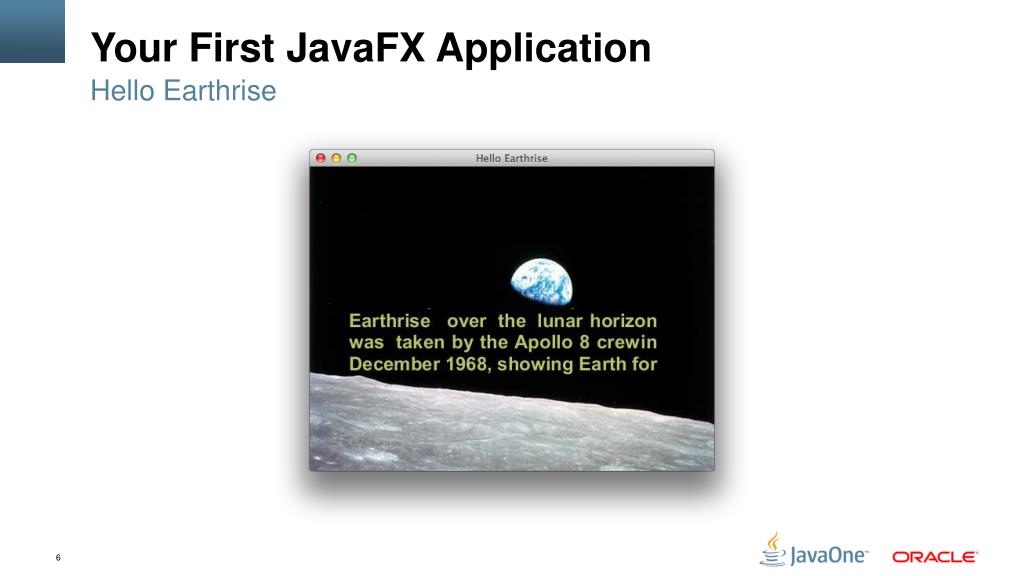 Your First JavaFX Application

Hello Earthrise

Hello Earthrise

Earthrise over the lunar horizon was taken by the Apollo 8 crewin December 1968, showing Earth for

6

JavaOne

ORACLE